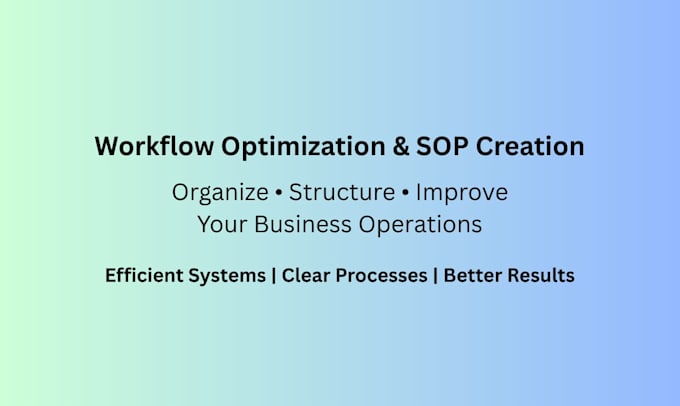 Workflow Optimization & SOP Creation

Organize • Structure • Improve
Your Business Operations

Efficient Systems | Clear Processes | Better Results